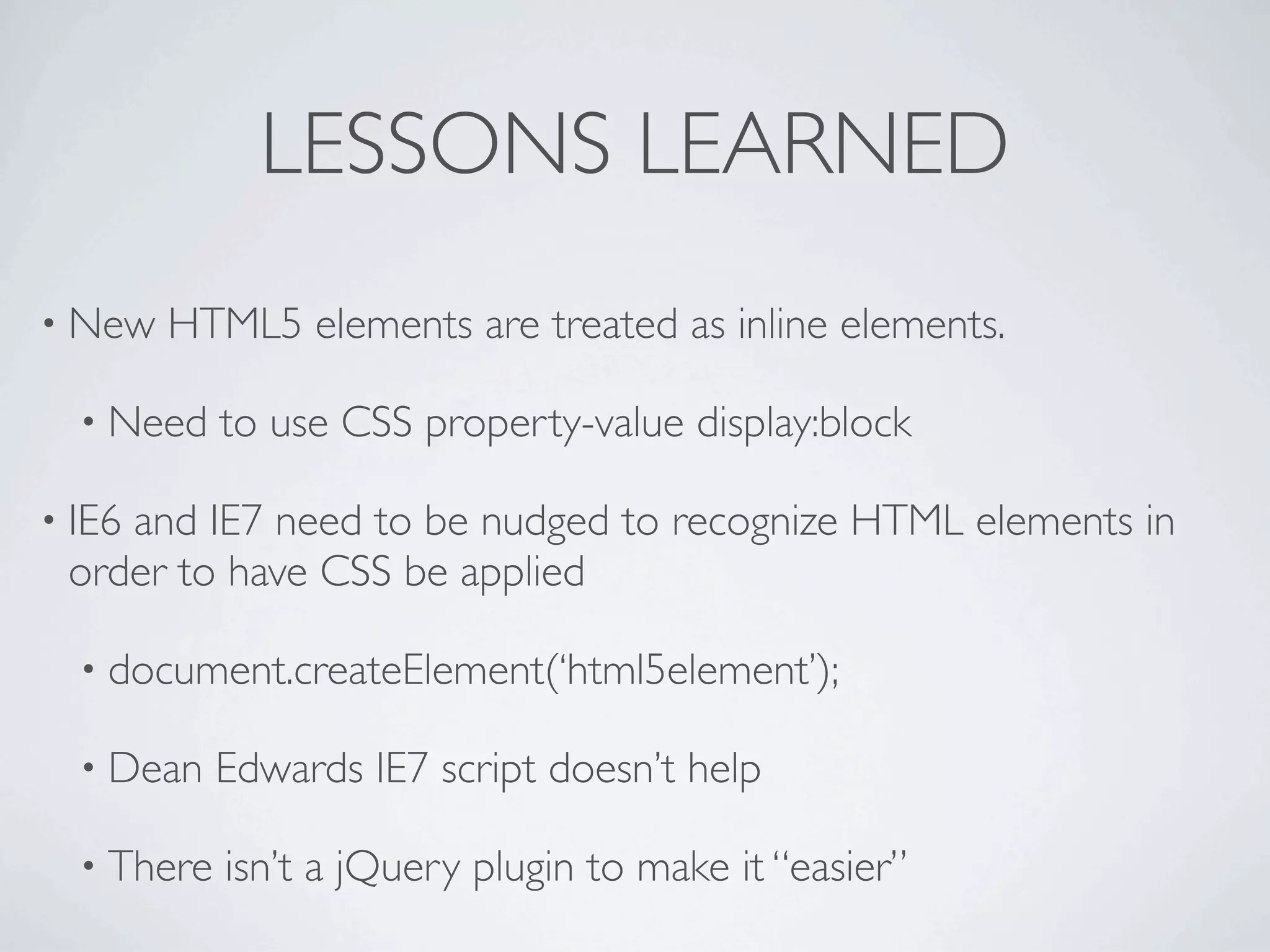 LESSONS LEARNED

• New HTML5 elements are treated as inline elements.

• Need to use CSS property-value display:block

• IE6 and IE7 need to be nudged to recognize HTML elements in order to have CSS be applied

• document.createElement(‘html5element’);

• Dean Edwards IE7 script doesn’t help

• There isn’t a jQuery plugin to make it “easier”